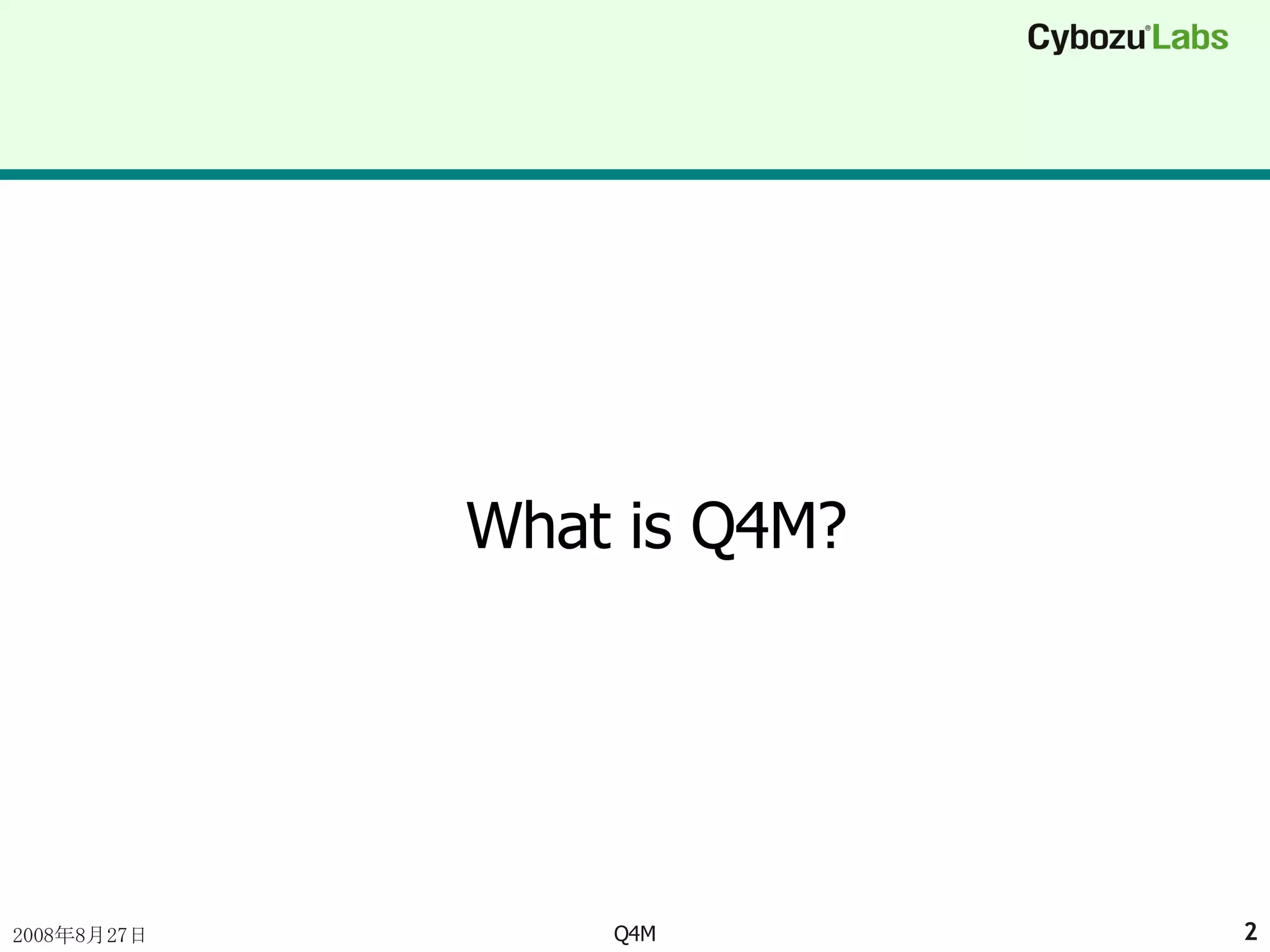 Cybozu® Labs

What is Q4M?

2008年8月27日

Q4M

2